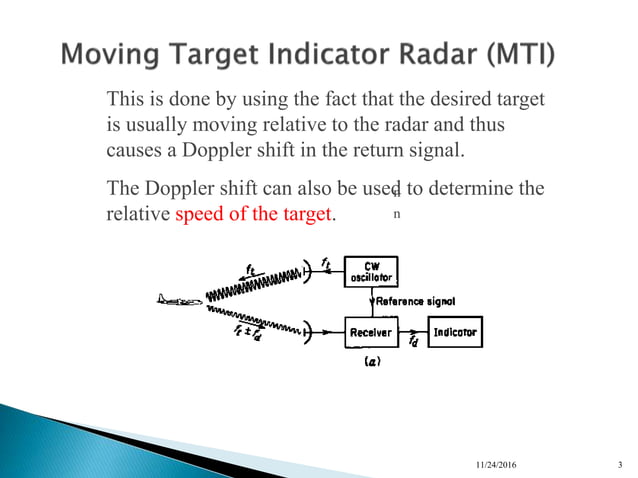 Moving Target Indicator Radar (MTI)

This is done by using the fact that the desired target is usually moving relative to the radar and thus causes a Doppler shift in the return signal.

The Doppler shift can also be used to determine the relative speed of the target.

n

$f_t$

$f_t$

CW oscillator

Reference signal

$f_t \pm f_d$

Receiver

$f_d$

Indicator

(a)

11/24/2016

3